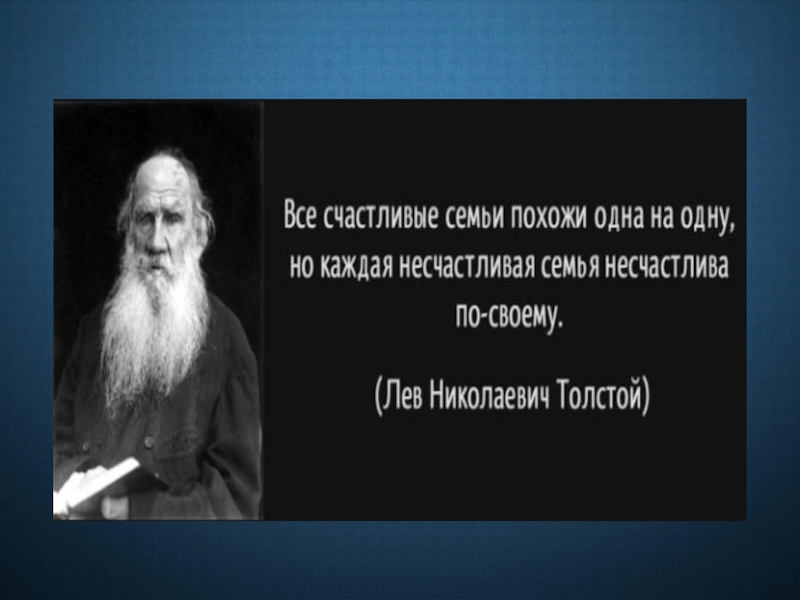 Все счастливые семьи похожи одна на одну, но каждая несчастливая семья несчастлива по-своему.

(Лев Николаевич Толстой)